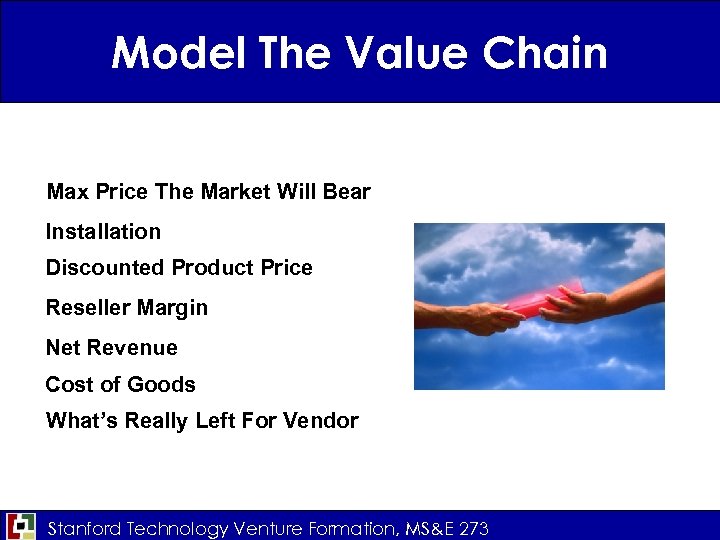 Model The Value Chain

Max Price The Market Will Bear

Installation

Discounted Product Price

Reseller Margin

Net Revenue

Cost of Goods

What's Really Left For Vendor

Stanford Technology Venture Formation, MS&E 273